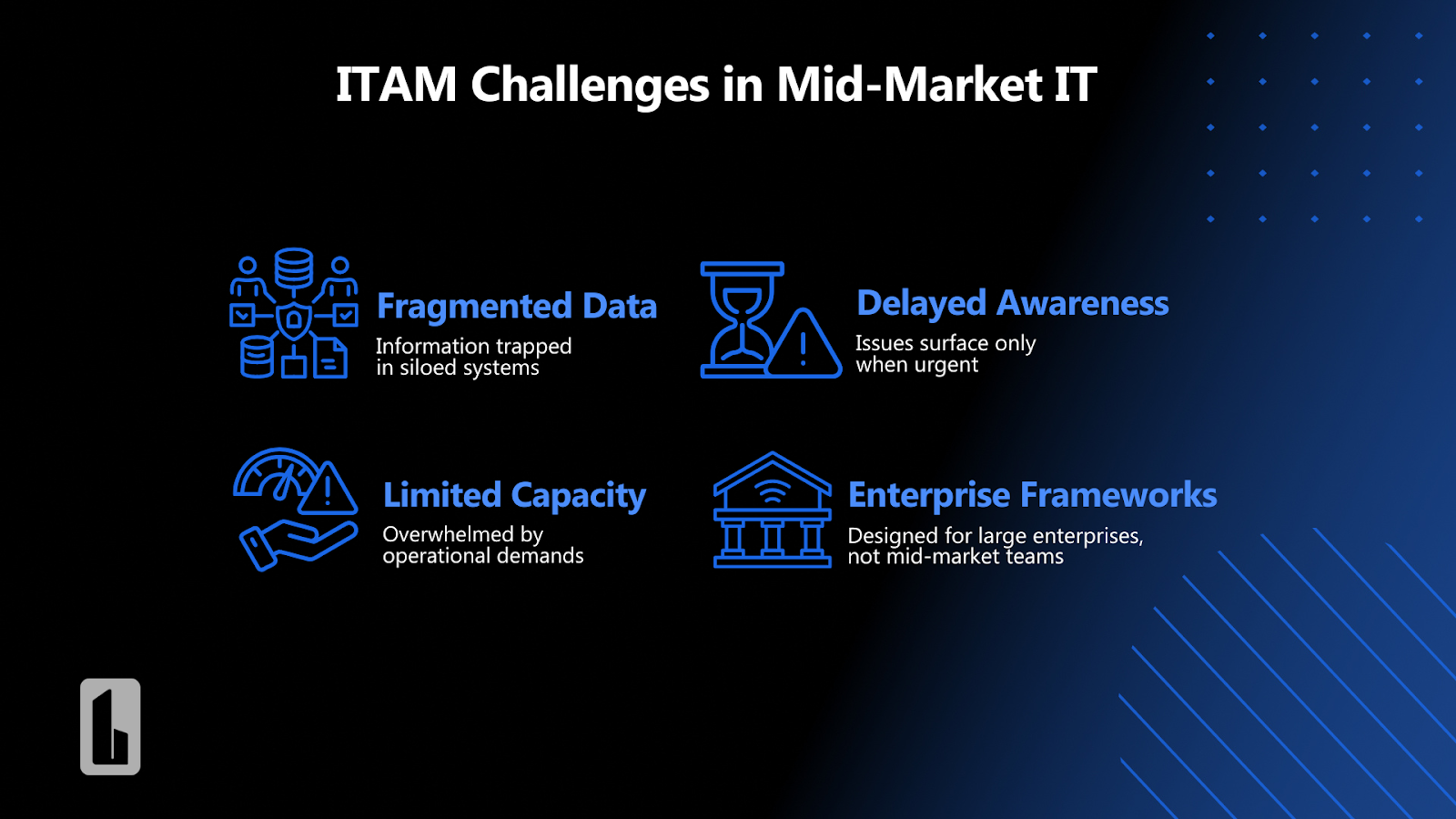 ITAM Challenges in Mid-Market IT

Fragmented Data
Information trapped in siloed systems

Delayed Awareness
Issues surface only when urgent

Limited Capacity
Overwhelmed by operational demands

Enterprise Frameworks
Designed for large enterprises, not mid-market teams